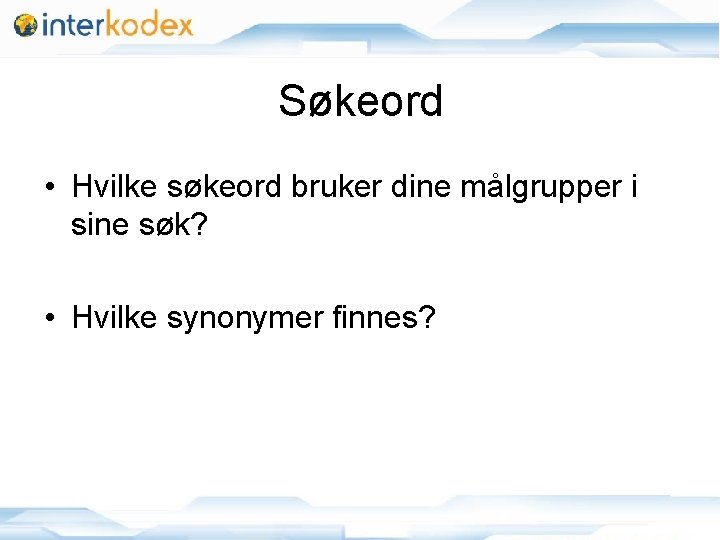 interkodex

Søkeord

• Hvilke søkeord bruker dine målgrupper i sine søk?

• Hvilke synonymer finnes?